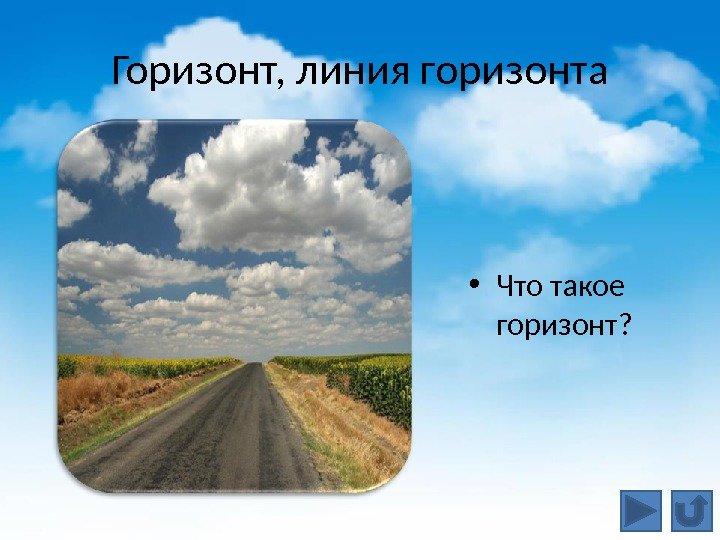 Горизонт, линия горизонта

• Что такое горизонт?